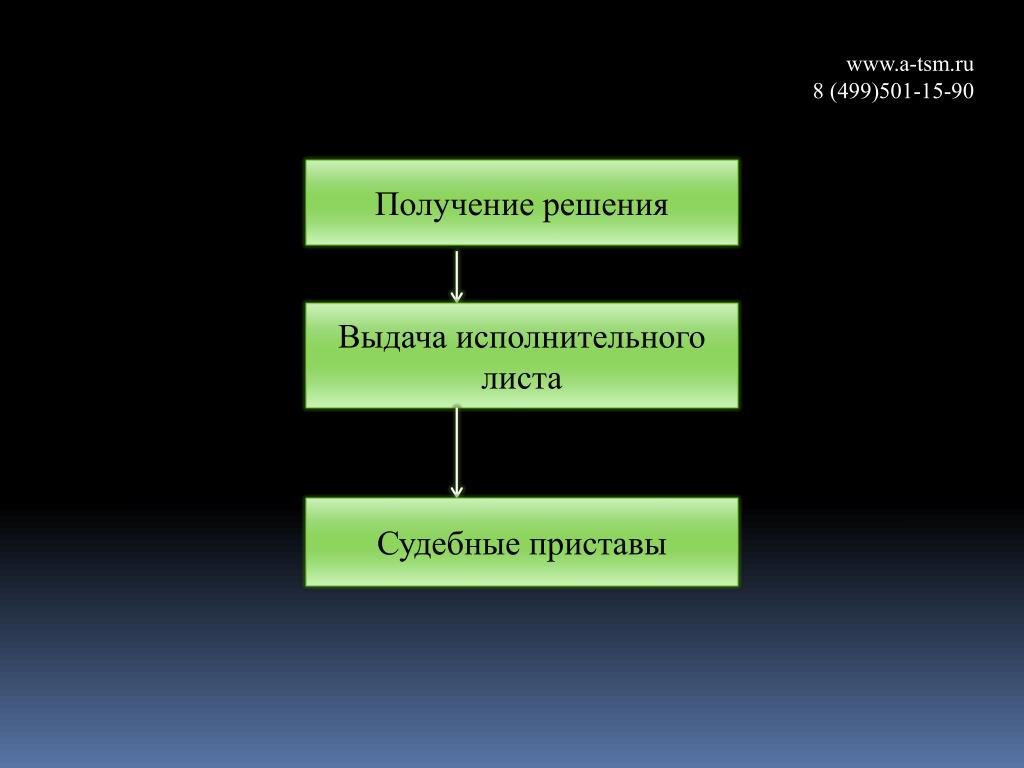 www.a-tsm.ru
8 (499)501-15-90

Получение решения

Выдача исполнительного листа

Судебные приставы